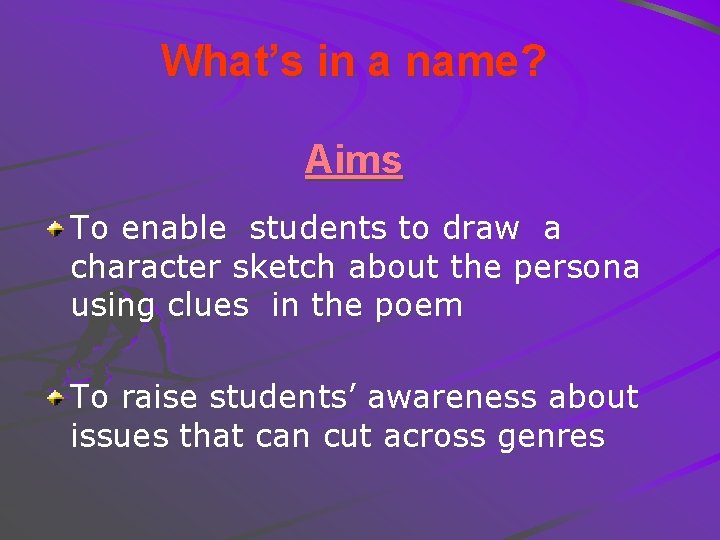 What's in a name?

Aims

To enable students to draw a character sketch about the persona using clues in the poem

To raise students' awareness about issues that can cut across genres